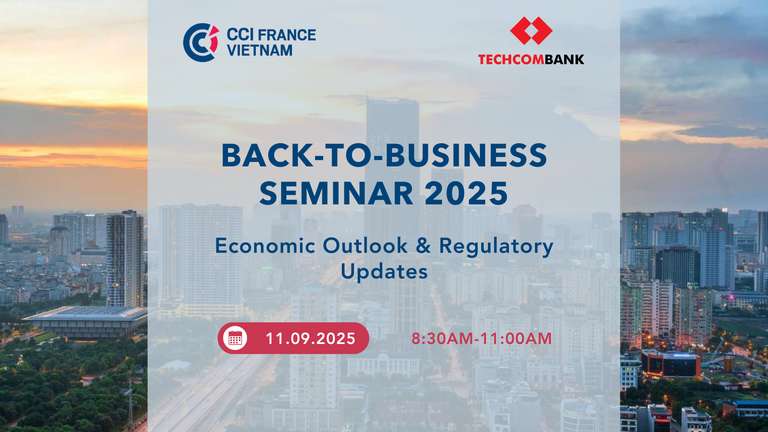 CCI FRANCE VIETNAM

TECHCOMBANK

BACK-TO-BUSINESS SEMINAR 2025

Economic Outlook & Regulatory Updates

11.09.2025

8:30AM-11:00AM